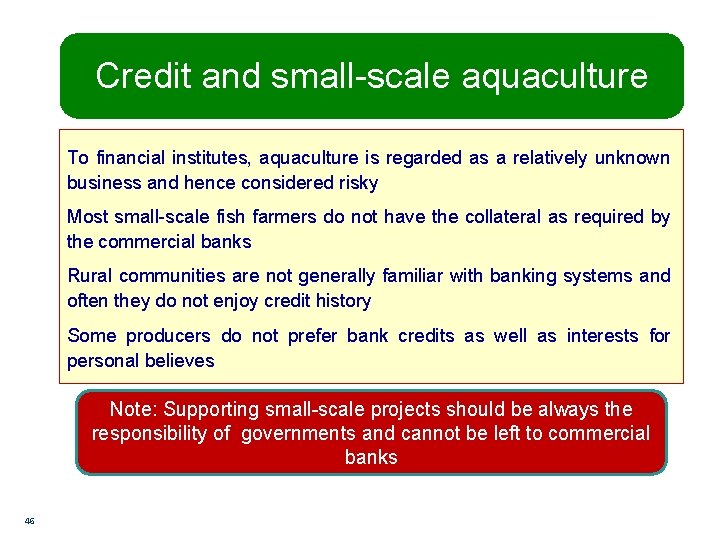 Credit and small-scale aquaculture

To financial institutes, aquaculture is regarded as a relatively unknown business and hence considered risky

Most small-scale fish farmers do not have the collateral as required by the commercial banks

Rural communities are not generally familiar with banking systems and often they do not enjoy credit history

Some producers do not prefer bank credits as well as interests for personal believes

Note: Supporting small-scale projects should be always the responsibility of governments and cannot be left to commercial banks

46